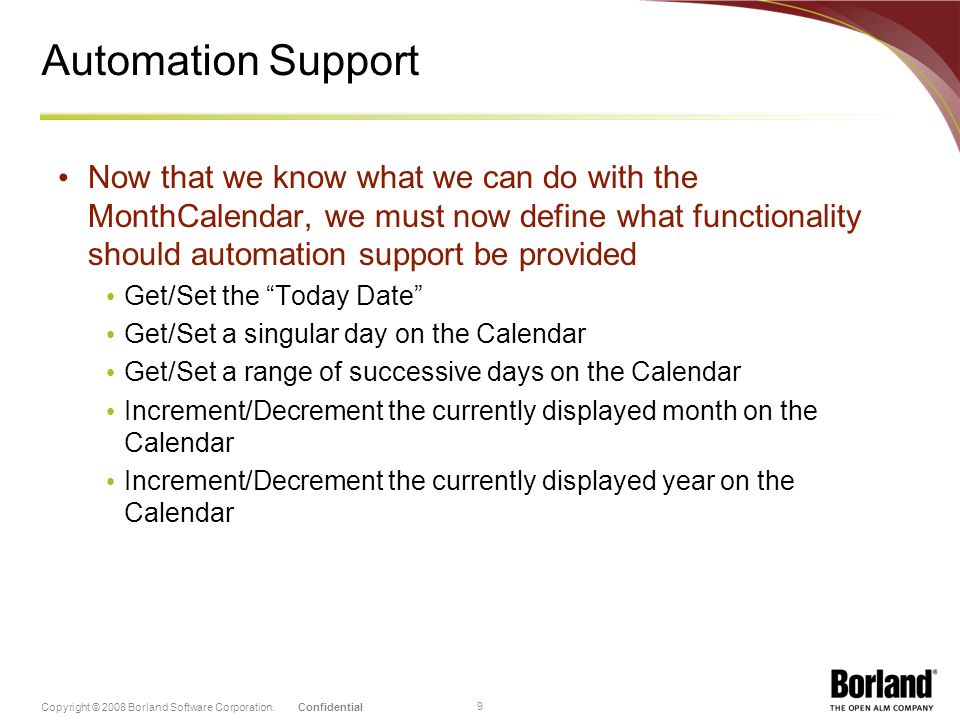 Automation Support

• Now that we know what we can do with the MonthCalendar, we must now define what functionality should automation support be provided

• Get/Set the “Today Date”
• Get/Set a singular day on the Calendar
• Get/Set a range of successive days on the Calendar
• Increment/Decrement the currently displayed month on the Calendar
• Increment/Decrement the currently displayed year on the Calendar

Copyright © 2008 Borland Software Corporation. Confidential

9

Borland®
THE OPEN ALM COMPANY